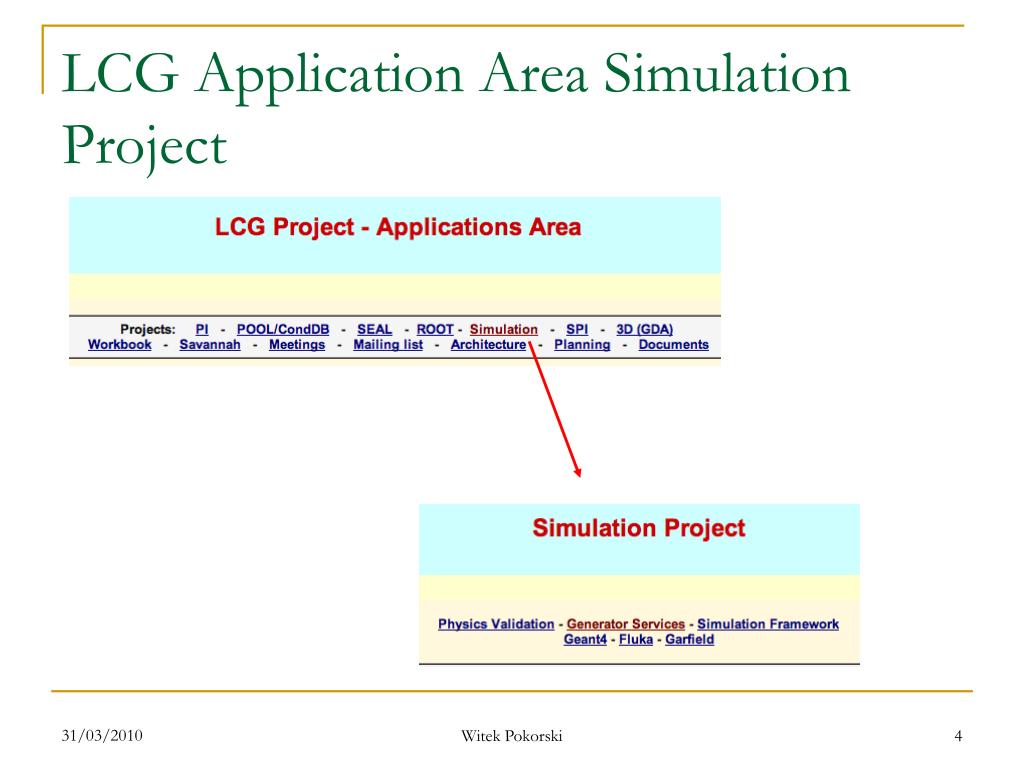 LCG Application Area Simulation Project

LCG Project - Applications Area

Projects: PI - POOL/CondDB - SEAL - ROOT - Simulation - SPI - 3D (GDA)
Workbook - Savannah - Meetings - Mailing list - Architecture - Planning - Documents

Simulation Project

Physics Validation - Generator Services - Simulation Framework
Geant4 - Fluka - Garfield

31/03/2010 Witek Pokorski 4